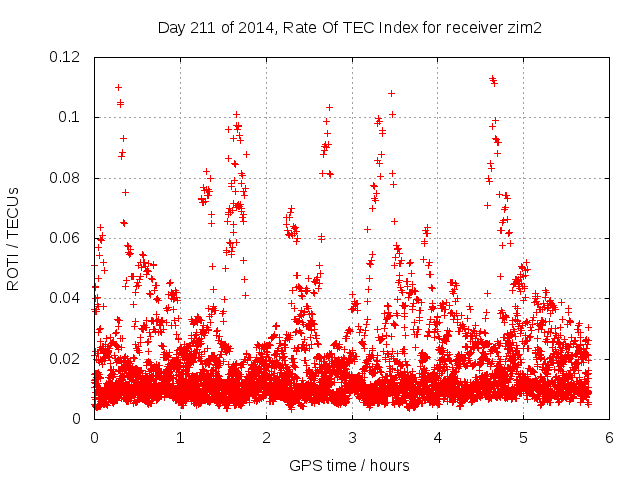 Day 211 of 2014, Rate Of TEC Index for receiver zim2

ROTI / TECUs

0.12
0.1
0.08
0.06
0.04
0.02
0

0 1 2 3 4 5 6

GPS time / hours